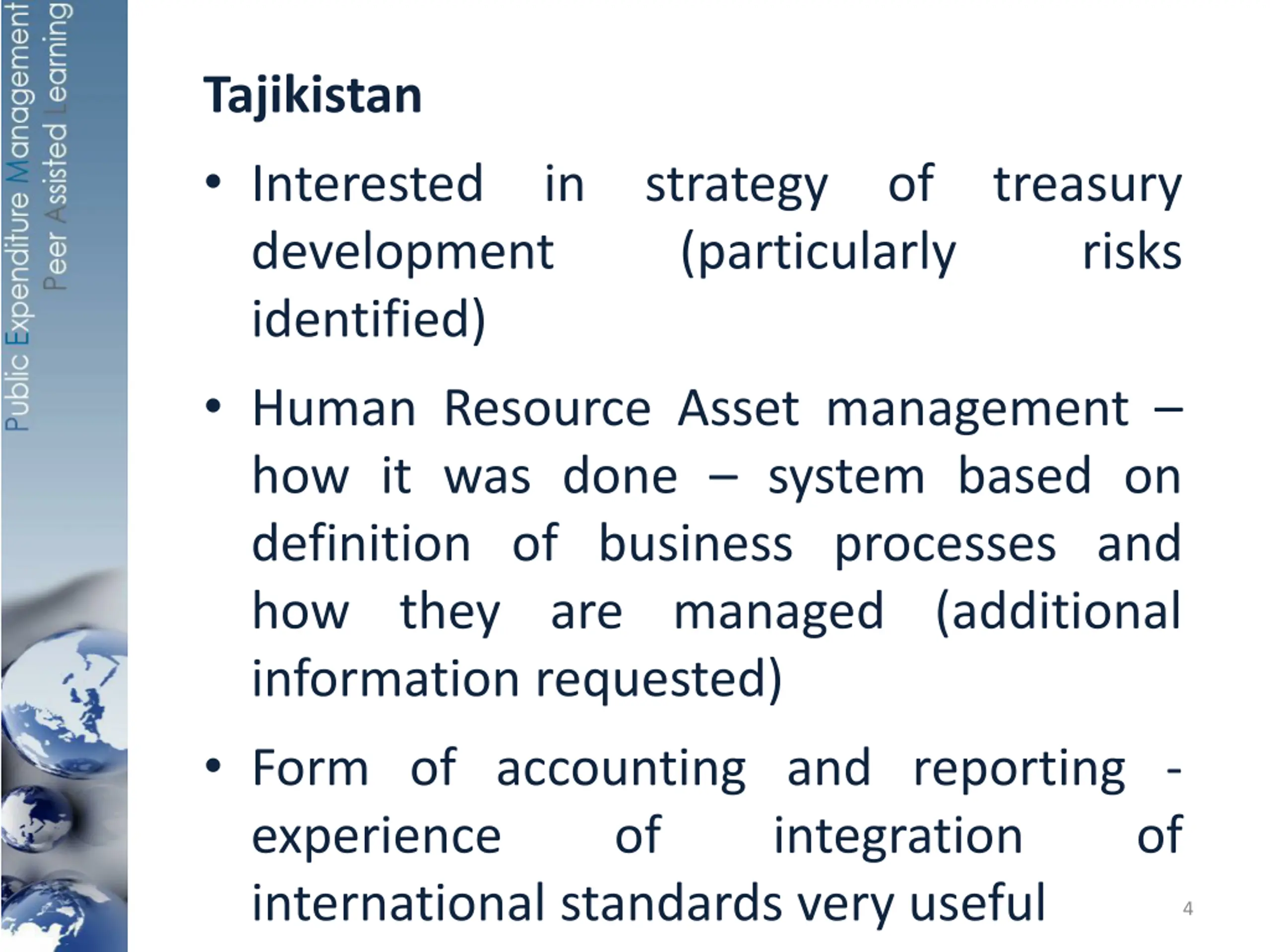 Public Expenditure Management
Peer Assisted Learning

Tajikistan

• Interested in strategy of treasury development (particularly risks identified)

• Human Resource Asset management – how it was done – system based on definition of business processes and how they are managed (additional information requested)

• Form of accounting and reporting - experience of integration of international standards very useful

4